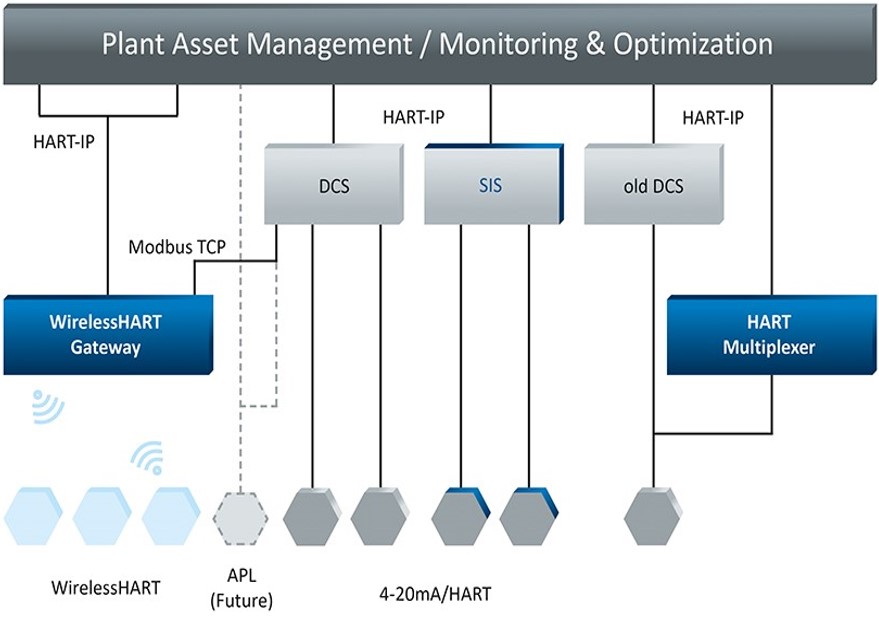 Plant Asset Management / Monitoring & Optimization

HART-IP

HART-IP

HART-IP

DCS

SIS

old DCS

Modbus TCP

WirelessHART Gateway

HART Multiplexer

WirelessHART

APL (Future)

4-20mA/HART